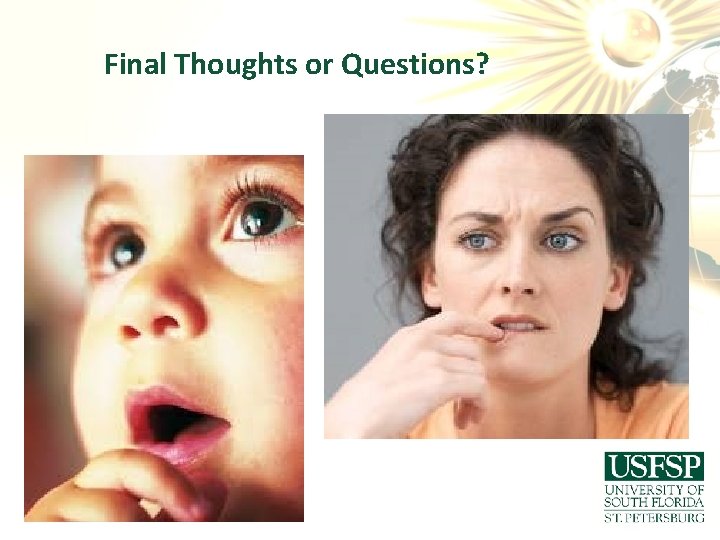 Final Thoughts or Questions?

USFSP
UNIVERSITY OF
SOUTH FLORIDA
ST. PETERSBURG